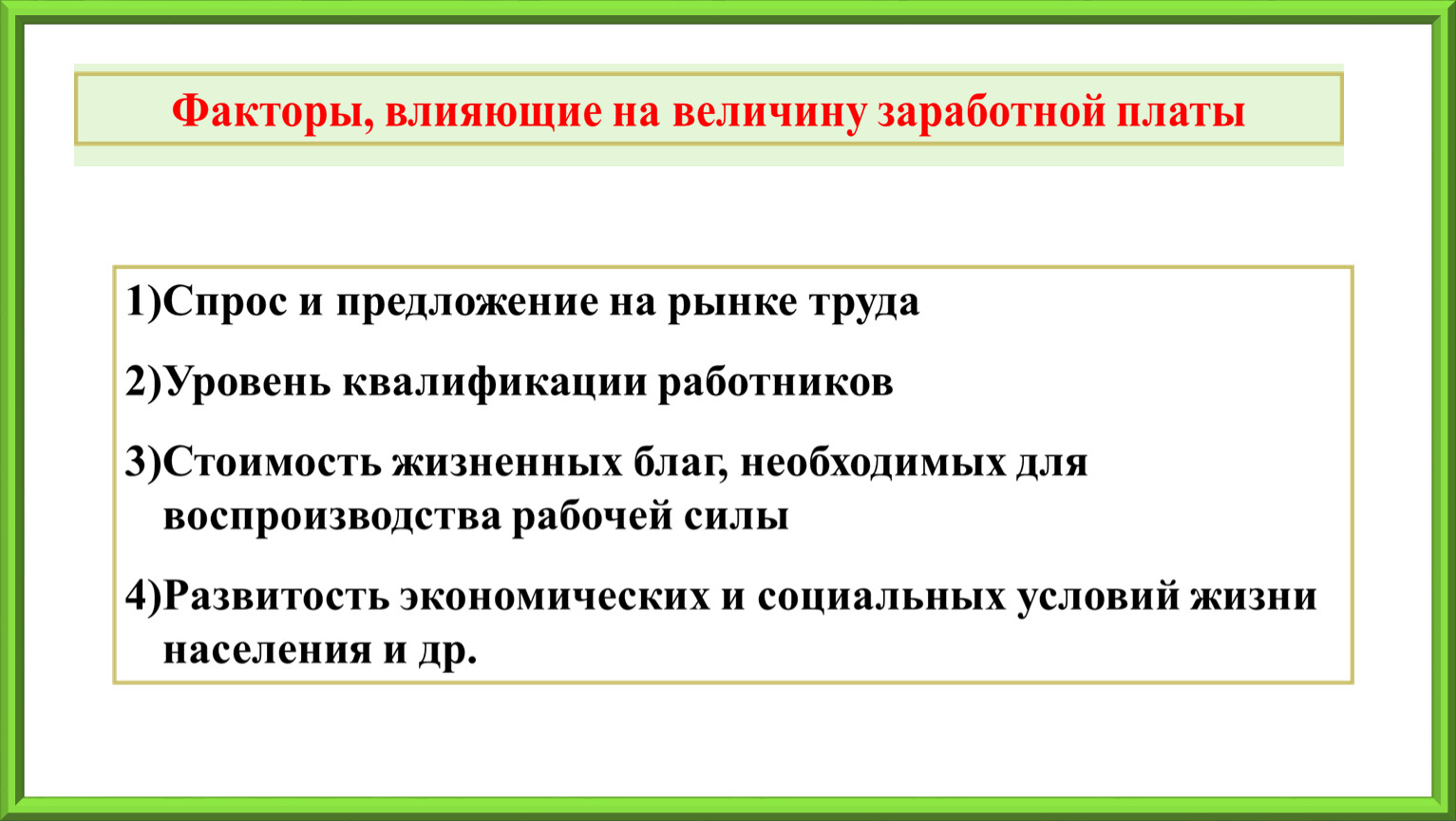 Факторы, влияющие на величину заработной платы

1)Спрос и предложение на рынке труда

2)Уровень квалификации работников

3)Стоимость жизненных благ, необходимых для воспроизводства рабочей силы

4)Развитость экономических и социальных условий жизни населения и др.